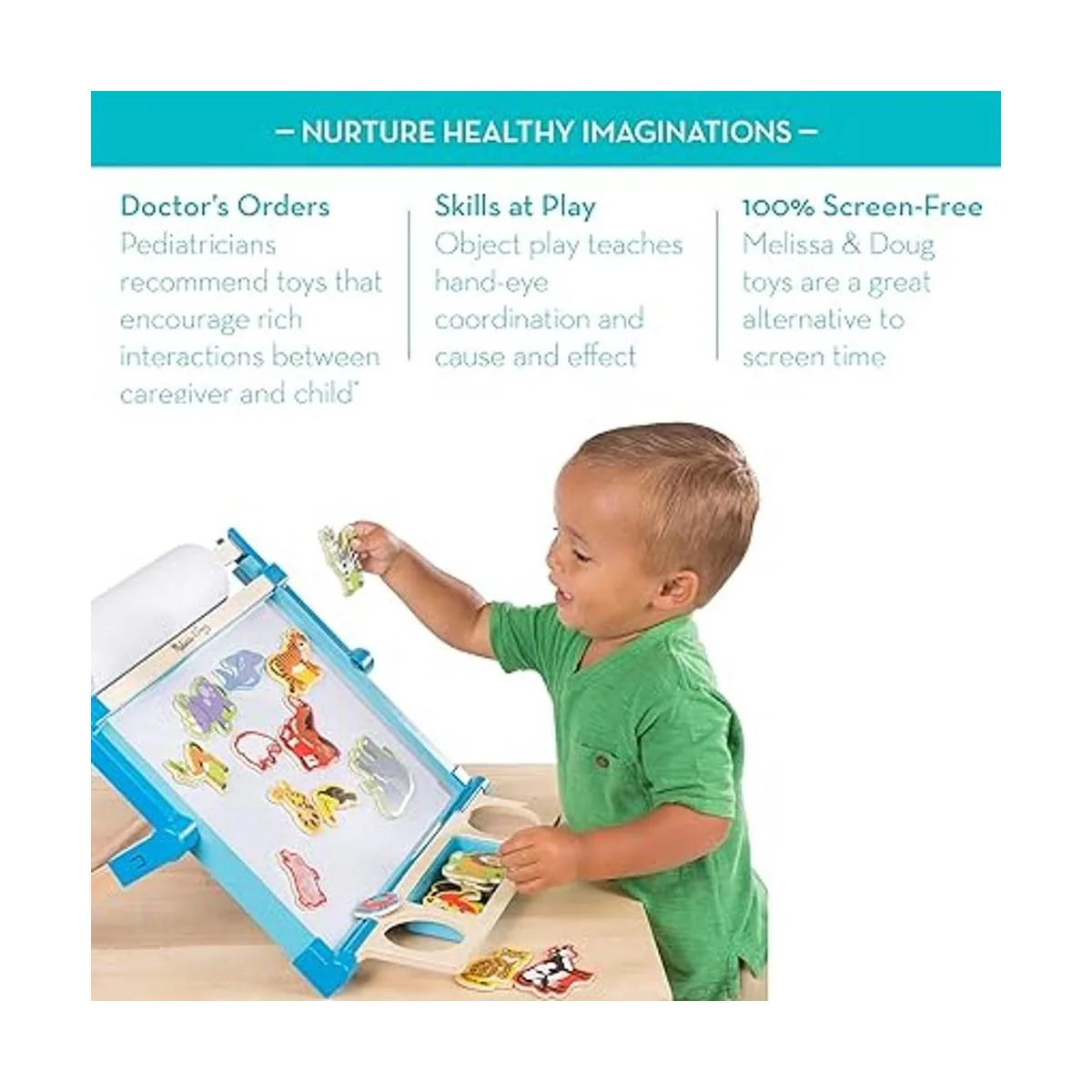 — NURTURE HEALTHY IMAGINATIONS —

Doctor's Orders
Pediatricians recommend toys that encourage rich interactions between caregiver and child*

Skills at Play
Object play teaches hand-eye coordination and cause and effect

100% Screen-Free
Melissa & Doug toys are a great alternative to screen time

Melissa & Doug